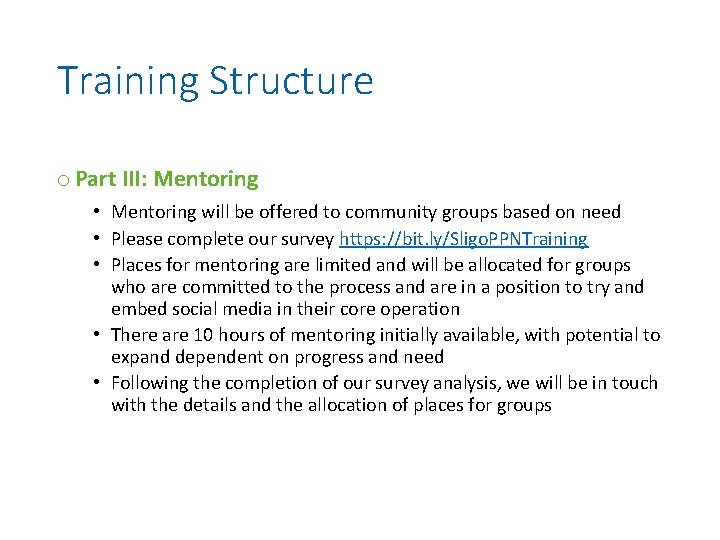 Training Structure

o Part III: Mentoring

• Mentoring will be offered to community groups based on need
• Please complete our survey https://bit.ly/SligoPPNTraining
• Places for mentoring are limited and will be allocated for groups who are committed to the process and are in a position to try and embed social media in their core operation
• There are 10 hours of mentoring initially available, with potential to expand dependent on progress and need
• Following the completion of our survey analysis, we will be in touch with the details and the allocation of places for groups